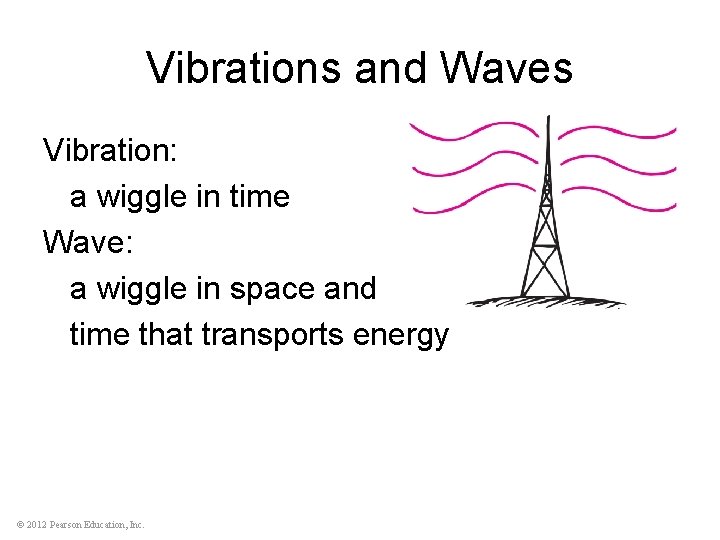 Vibrations and Waves

Vibration:
a wiggle in time

Wave:
a wiggle in space and time that transports energy

© 2012 Pearson Education, Inc.